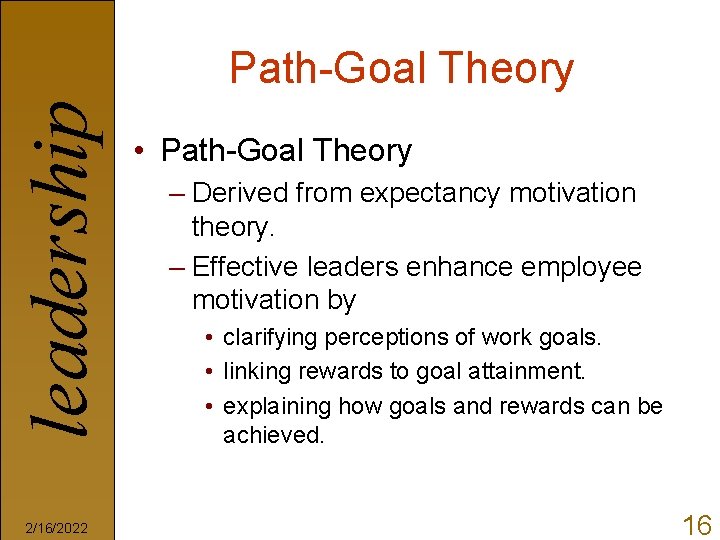 leadership

Path-Goal Theory

• Path-Goal Theory
– Derived from expectancy motivation theory.
– Effective leaders enhance employee motivation by
• clarifying perceptions of work goals.
• linking rewards to goal attainment.
• explaining how goals and rewards can be achieved.

2/16/2022

16